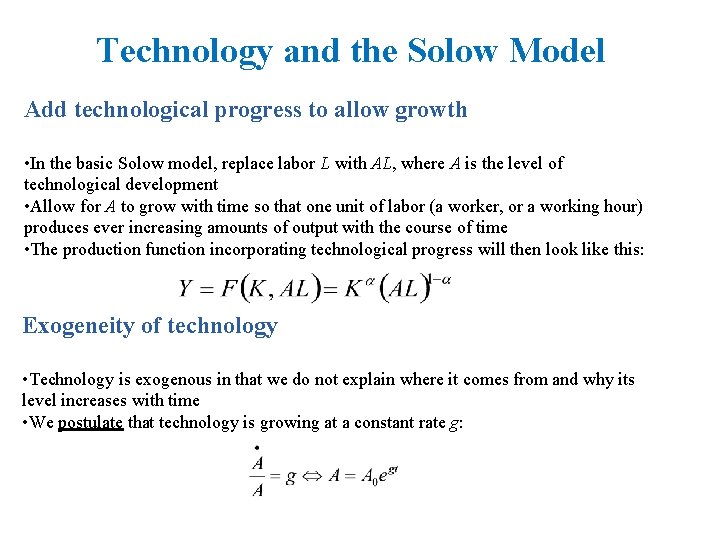 Technology and the Solow Model

Add technological progress to allow growth

•In the basic Solow model, replace labor $L$ with $AL$, where $A$ is the level of technological development
•Allow for $A$ to grow with time so that one unit of labor (a worker, or a working hour) produces ever increasing amounts of output with the course of time
•The production function incorporating technological progress will then look like this:

$Y = F(K, AL) = K^{\alpha}(AL)^{1-\alpha}$

Exogeneity of technology

•Technology is exogenous in that we do not explain where it comes from and why its level increases with time
•We postulate that technology is growing at a constant rate $g$:

$\frac{\dot{A}}{A} = g \Leftrightarrow A = A_0 e^{gt}$